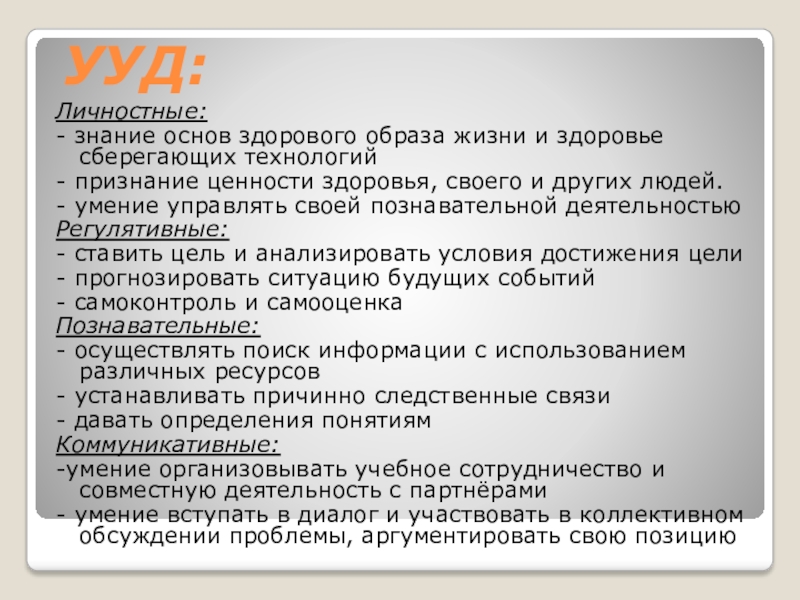 УУД:

Личностные:
- знание основ здорового образа жизни и здоровье сберегающих технологий
- признание ценности здоровья, своего и других людей.
- умение управлять своей познавательной деятельностью
Регулятивные:
- ставить цель и анализировать условия достижения цели
- прогнозировать ситуацию будущих событий
- самоконтроль и самооценка
Познавательные:
- осуществлять поиск информации с использованием различных ресурсов
- устанавливать причинно следственные связи
- давать определения понятиям
Коммуникативные:
-умение организовывать учебное сотрудничество и совместную деятельность с партнёрами
- умение вступать в диалог и участвовать в коллективном обсуждении проблемы, аргументировать свою позицию